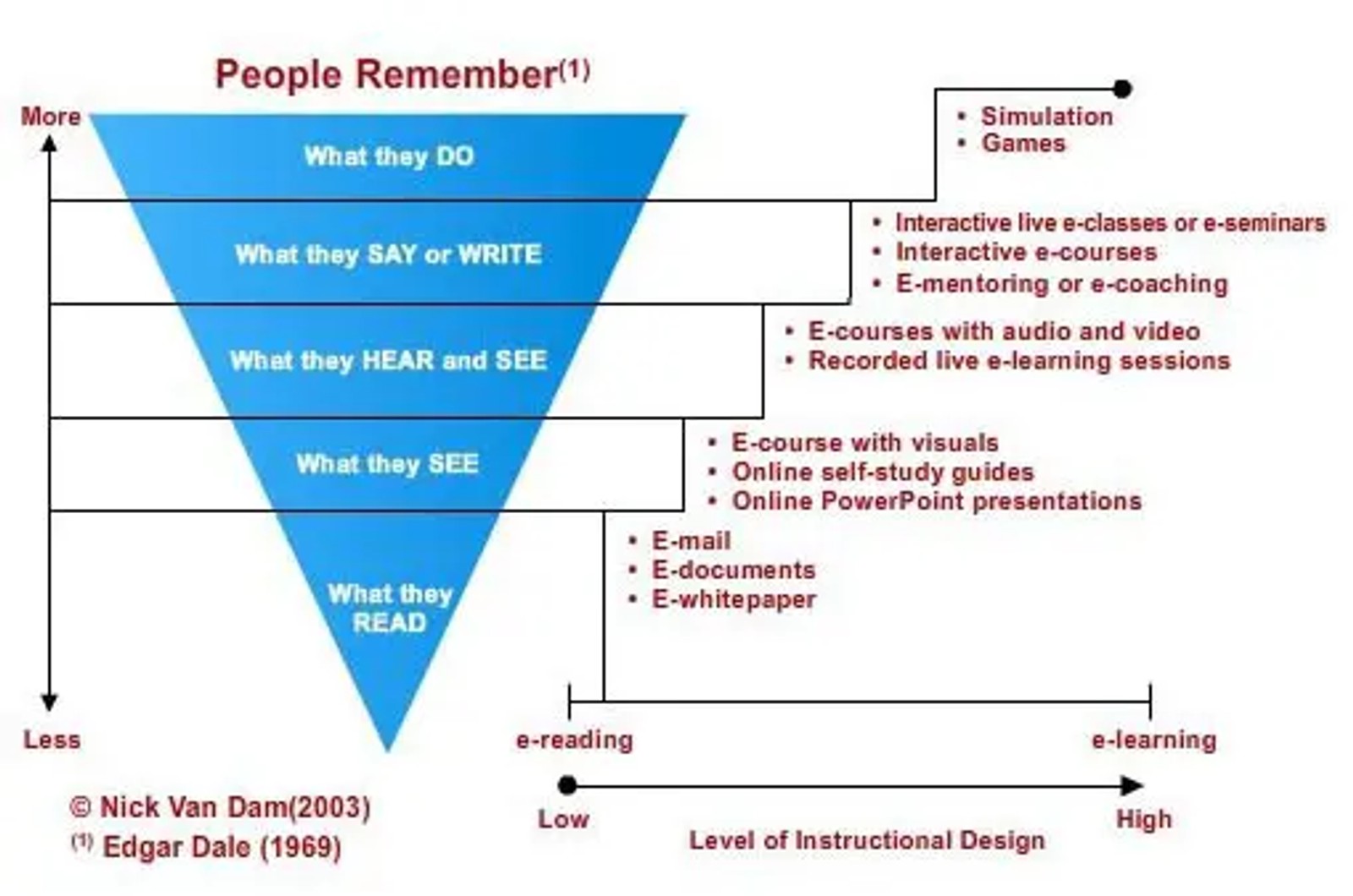 People Remember$^{(1)}$

More

What they DO

What they SAY or WRITE

What they HEAR and SEE

What they SEE

What they READ

Less

• Simulation
• Games

• Interactive live e-classes or e-seminars
• Interactive e-courses
• E-mentoring or e-coaching

• E-courses with audio and video
• Recorded live e-learning sessions

• E-course with visuals
• Online self-study guides
• Online PowerPoint presentations

• E-mail
• E-documents
• E-whitepaper

e-reading

e-learning

Low

High

Level of Instructional Design

© Nick Van Dam(2003)
$^{(1)}$ Edgar Dale (1969)